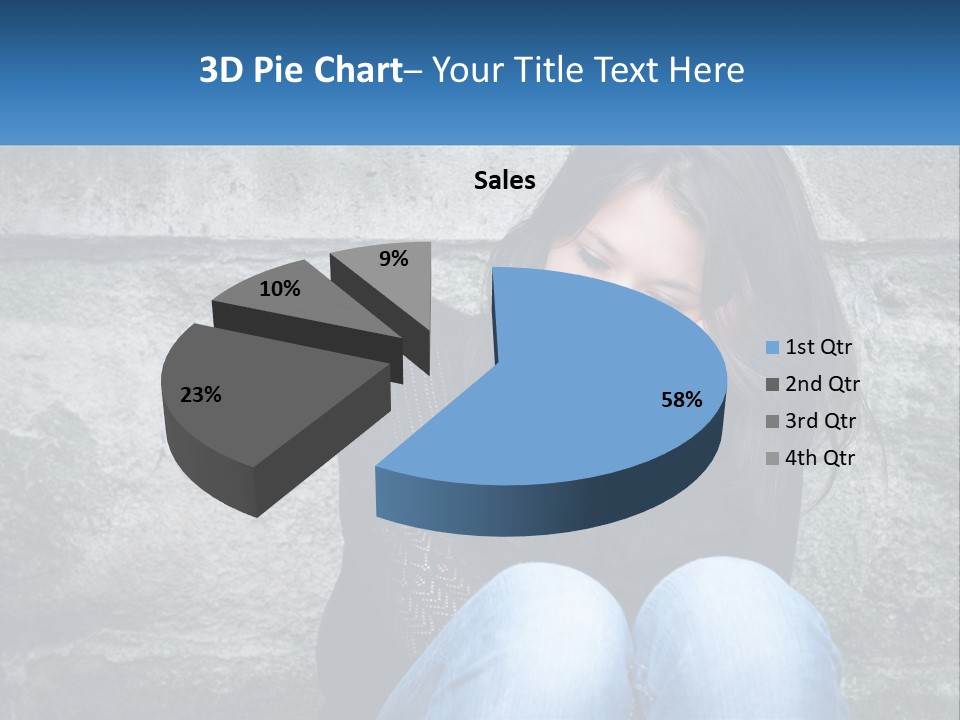 3D Pie Chart– Your Title Text Here

Sales

9%

10%

23%

58%

1st Qtr
2nd Qtr
3rd Qtr
4th Qtr